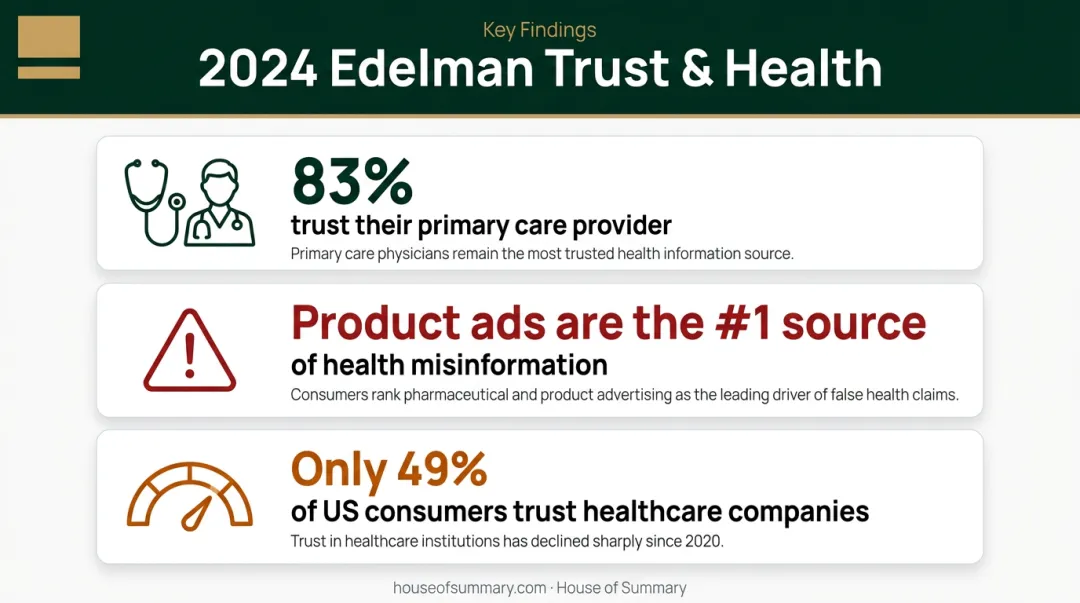 Key Findings
2024 Edelman Trust & Health

83%
trust their primary care provider
Primary care physicians remain the most trusted health information source.

Product ads are the #1 source
of health misinformation
Consumers rank pharmaceutical and product advertising as the leading driver of false health claims.

Only 49%
of US consumers trust healthcare companies
Trust in healthcare institutions has declined sharply since 2020.

houseofsummary.com · House of Summary